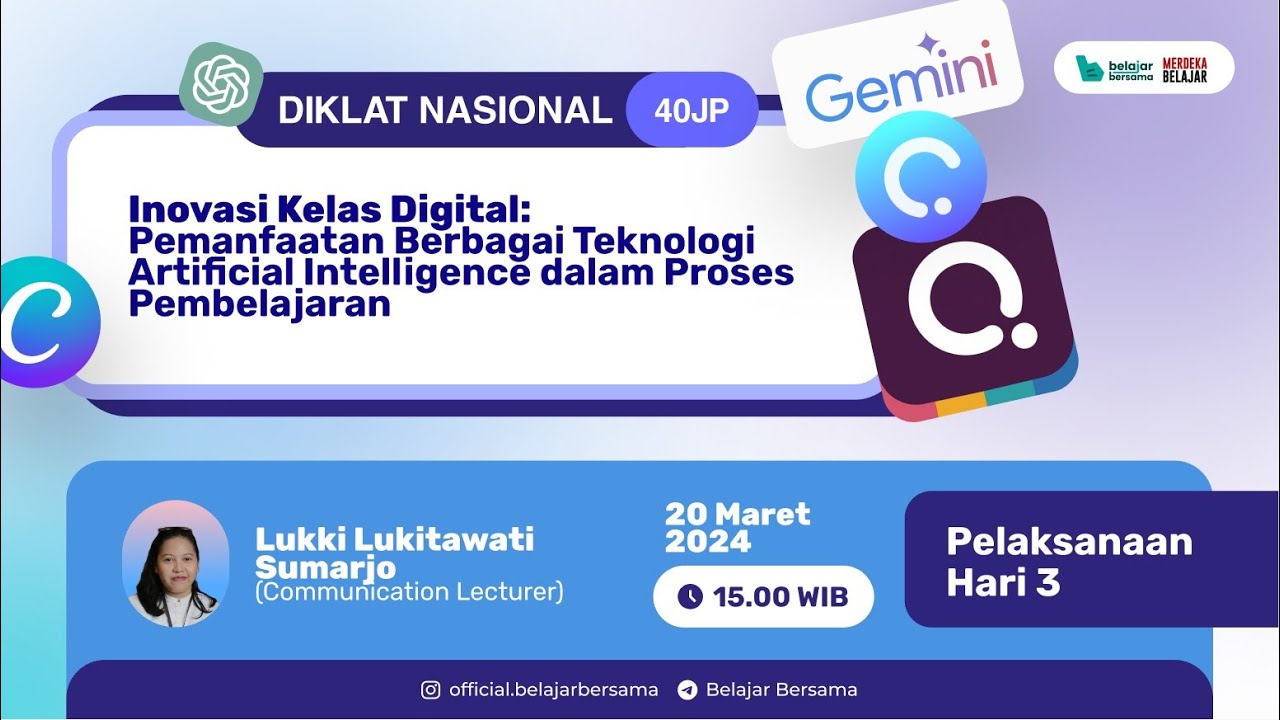 DIKLAT NASIONAL 40JP

Gemini

belajar bersama MERDEKA BELAJAR

Inovasi Kelas Digital: Pemanfaatan Berbagai Teknologi Artificial Intelligence dalam Proses Pembelajaran

Lukki Lukitawati Sumarjo
(Communication Lecturer)

20 Maret 2024

15.00 WIB

Pelaksanaan Hari 3

official.belajarbersama Belajar Bersama